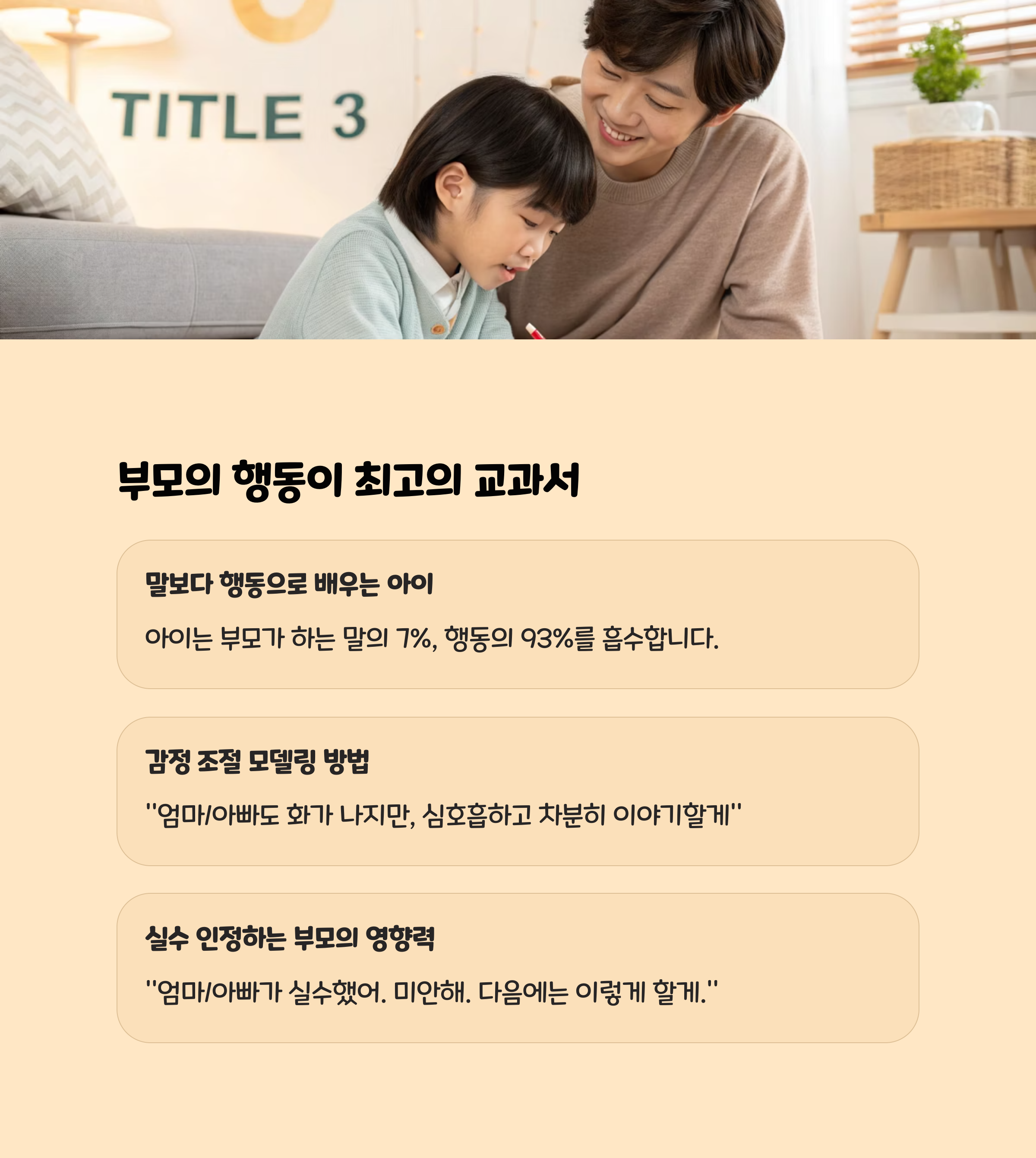 TITLE 3

부모의 행동이 최고의 교과서

말보다 행동으로 배우는 아이

아이는 부모가 하는 말의 7%, 행동의 93%를 흡수합니다.

감정 조절 모델링 방법

"엄마/아빠도 화가 나지만, 심호흡하고 차분히 이야기할게"

실수 인정하는 부모의 영향력

"엄마/아빠가 실수했어. 미안해. 다음에는 이렇게 할게."